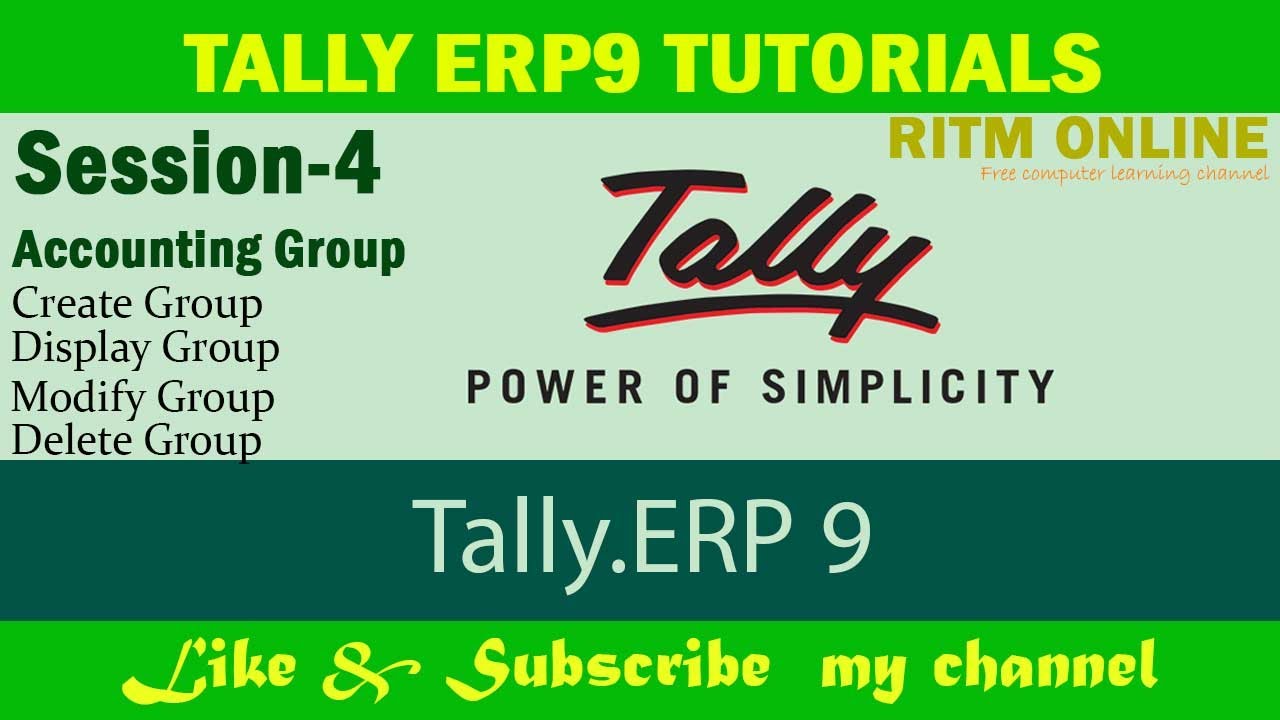 TALLY ERP9 TUTORIALS

RITM ONLINE
Free computer learning channel

Session-4

Accounting Group
Create Group
Display Group
Modify Group
Delete Group

Tally
POWER OF SIMPLICITY

Tally.ERP 9

Like & Subscribe my channel